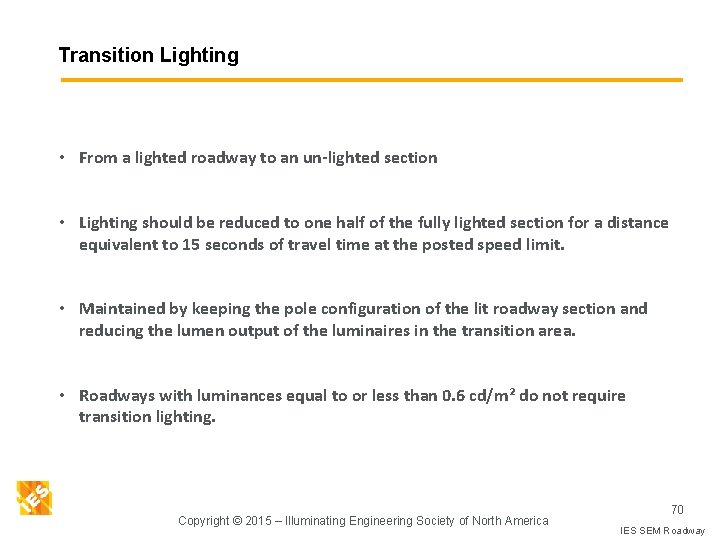 Transition Lighting

• From a lighted roadway to an un-lighted section

• Lighting should be reduced to one half of the fully lighted section for a distance equivalent to 15 seconds of travel time at the posted speed limit.

• Maintained by keeping the pole configuration of the lit roadway section and reducing the lumen output of the luminaires in the transition area.

• Roadways with luminances equal to or less than 0.6 cd/m² do not require transition lighting.

IES

Copyright © 2015 – Illuminating Engineering Society of North America

70

IES SEM Roadway